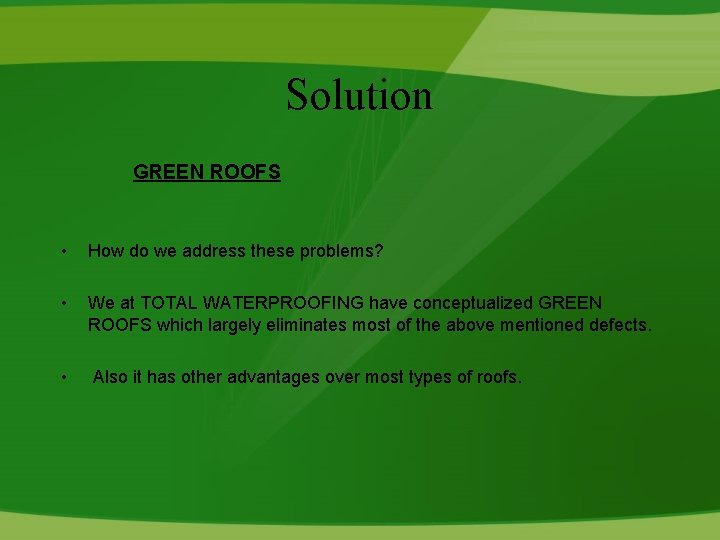 Solution

GREEN ROOFS

• How do we address these problems?

• We at TOTAL WATERPROOFING have conceptualized GREEN ROOFS which largely eliminates most of the above mentioned defects.

• Also it has other advantages over most types of roofs.